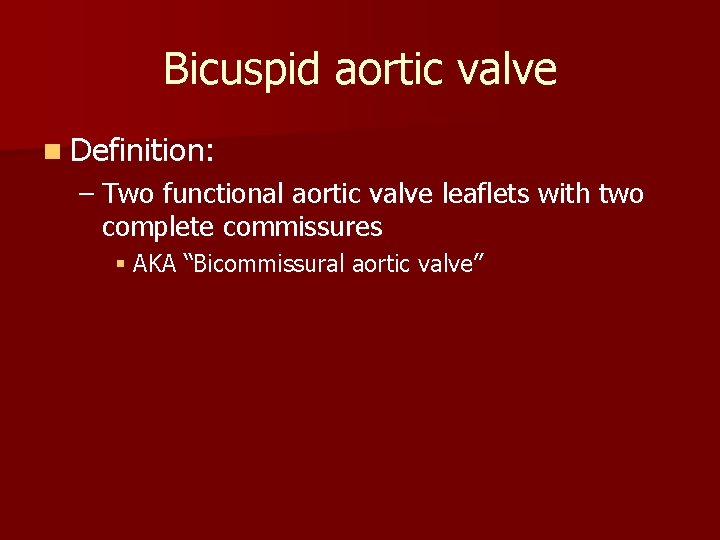 Bicuspid aortic valve

Definition:

– Two functional aortic valve leaflets with two complete commissures

AKA “Bicommissural aortic valve”